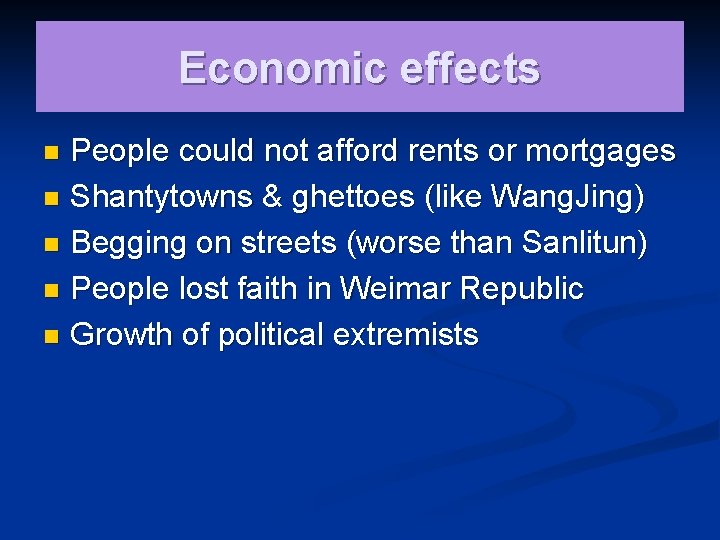 Economic effects

- People could not afford rents or mortgages
- Shantytowns & ghettoes (like WangJing)
- Begging on streets (worse than Sanlitun)
- People lost faith in Weimar Republic
- Growth of political extremists